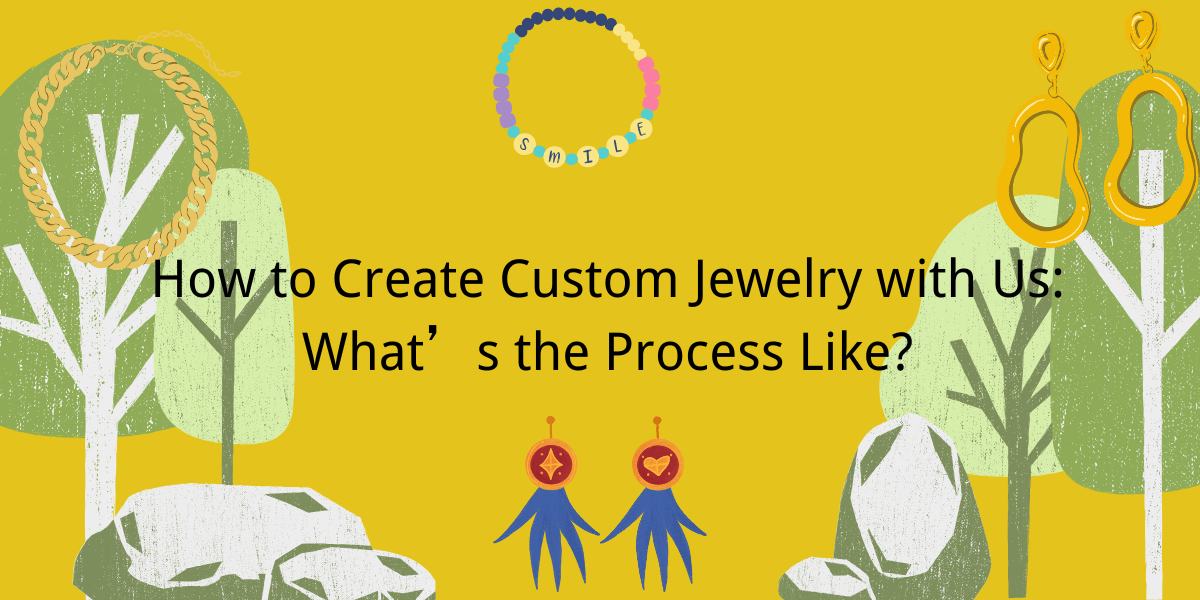 SMILE

How to Create Custom Jewelry with Us: What’s the Process Like?